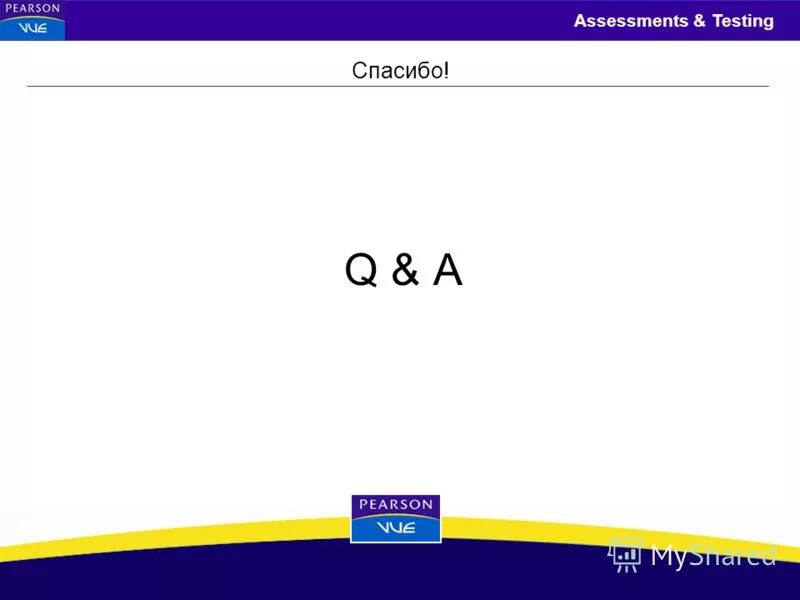 PEARSON
VUE

Assessments & Testing

Спасибо!

Q & A

PEARSON
VUE

MyShared